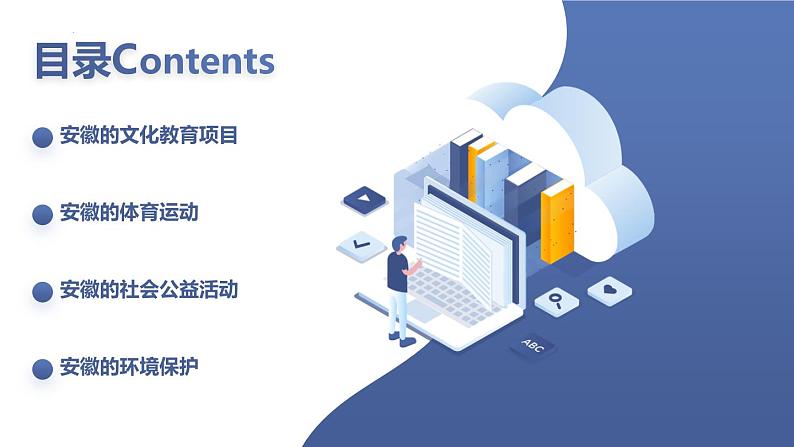 目录Contents

安徽的文化教育项目

安徽的体育运动

安徽的社会公益活动

安徽的环境保护

ABC